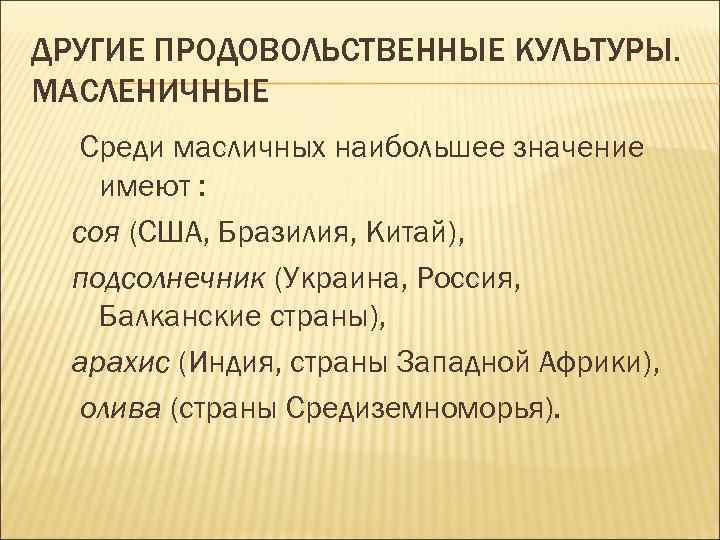 ДРУГИЕ ПРОДОВОЛЬСТВЕННЫЕ КУЛЬТУРЫ. МАСЛЕНИЧНЫЕ

Среди масличных наибольшее значение имеют :

соя (США, Бразилия, Китай),

подсолнечник (Украина, Россия, Балканские страны),

арахис (Индия, страны Западной Африки),

олива (страны Средиземноморья).